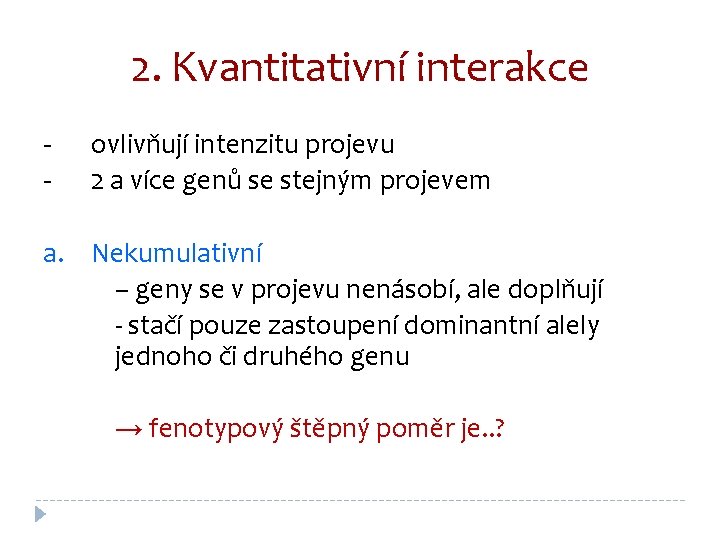 2. Kvantitativní interakce

- ovlivňují intenzitu projevu
- 2 a více genů se stejným projevem

a. Nekumulativní

– geny se v projevu nenásobí, ale doplňují

- stačí pouze zastoupení dominantní alely jednoho či druhého genu

→ fenotypový štěpný poměr je..?